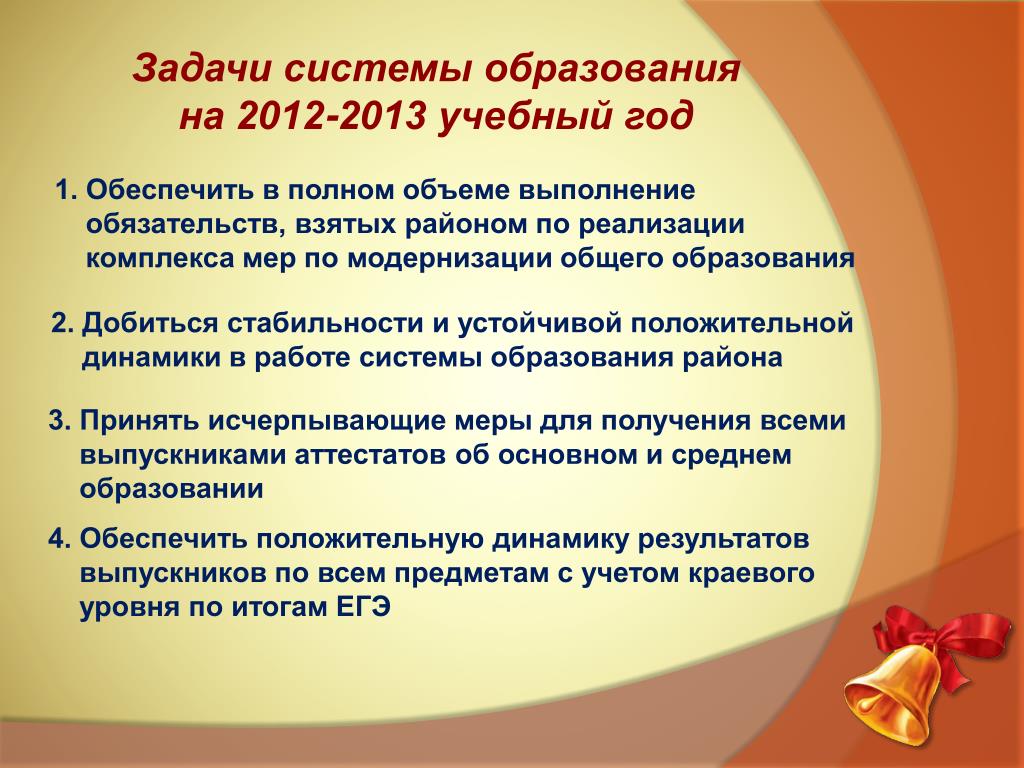 Задачи системы образования на 2012-2013 учебный год

1. Обеспечить в полном объеме выполнение обязательств, взятых районом по реализации комплекса мер по модернизации общего образования

2. Добиться стабильности и устойчивой положительной динамики в работе системы образования района

3. Принять исчерпывающие меры для получения всеми выпускниками аттестатов об основном и среднем образовании

4. Обеспечить положительную динамику результатов выпускников по всем предметам с учетом краевого уровня по итогам ЕГЭ